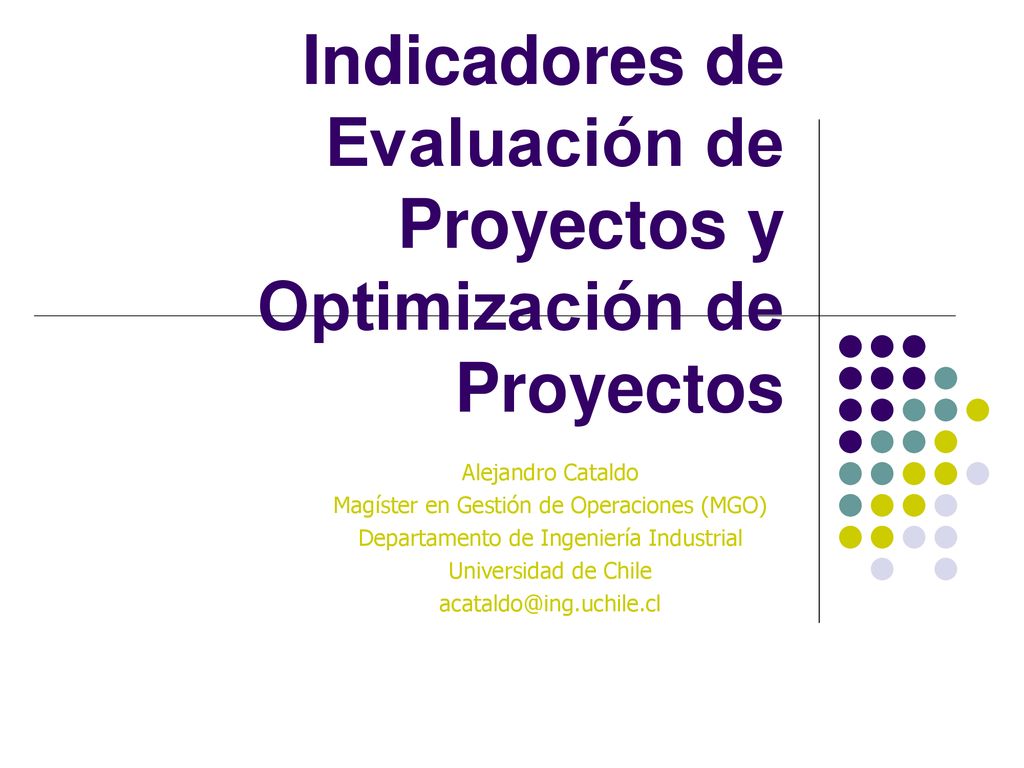 Indicadores de Evaluación de Proyectos y Optimización de Proyectos

Alejandro Cataldo
Magíster en Gestión de Operaciones (MGO)
Departamento de Ingeniería Industrial
Universidad de Chile
acataldo@ing.uchile.cl